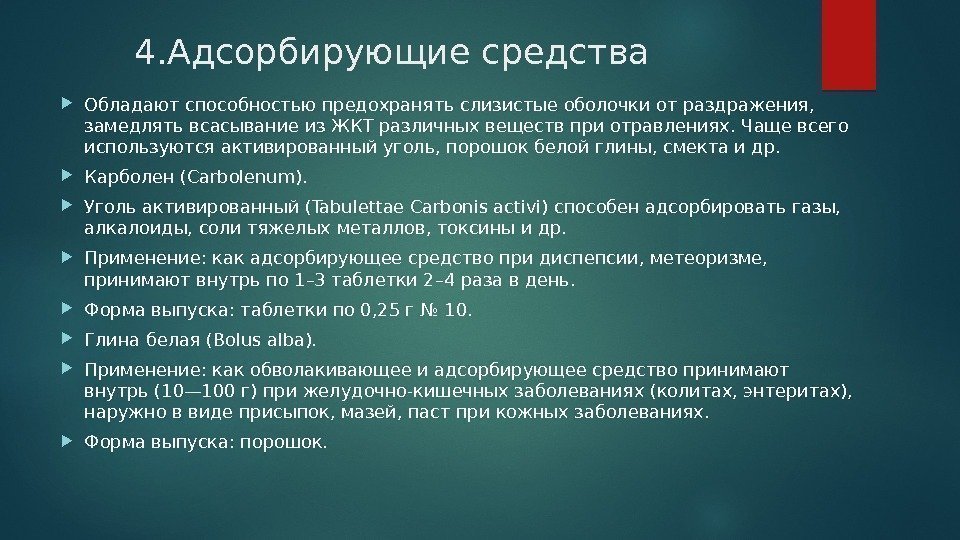 4.Адсорбирующие средства

Обладают способностью предохранять слизистые оболочки от раздражения, замедлять всасывание из ЖКТ различных веществ при отравлениях. Чаще всего используются активированный уголь, порошок белой глины, смекта и др.

Карболен (Carbolenum).

Уголь активированный (Tabulettae Carbonis activi) способен адсорбировать газы, алкалоиды, соли тяжелых металлов, токсины и др.

Применение: как адсорбирующее средство при диспепсии, метеоризме, принимают внутрь по 1–3 таблетки 2–4 раза в день.

Форма выпуска: таблетки по 0,25 г № 10.

Глина белая (Bolus alba).

Применение: как обволакивающее и адсорбирующее средство принимают внутрь (10—100 г) при желудочно-кишечных заболеваниях (колитах, энтеритах), наружно в виде присыпок, мазей, паст при кожных заболеваниях.

Форма выпуска: порошок.